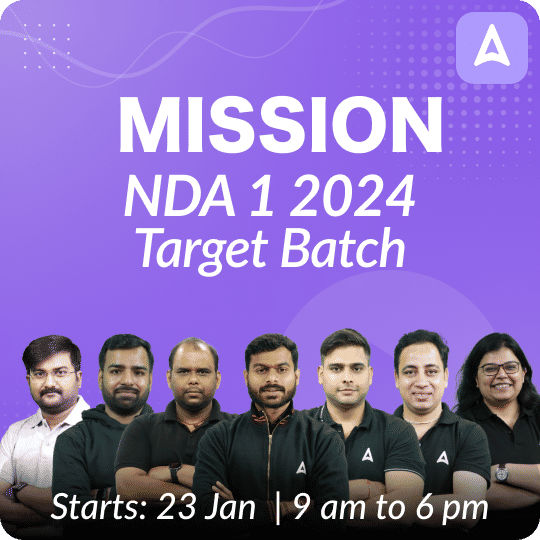 MISSION
NDA 1 2024
Target Batch

Starts: 23 Jan | 9 am to 6 pm